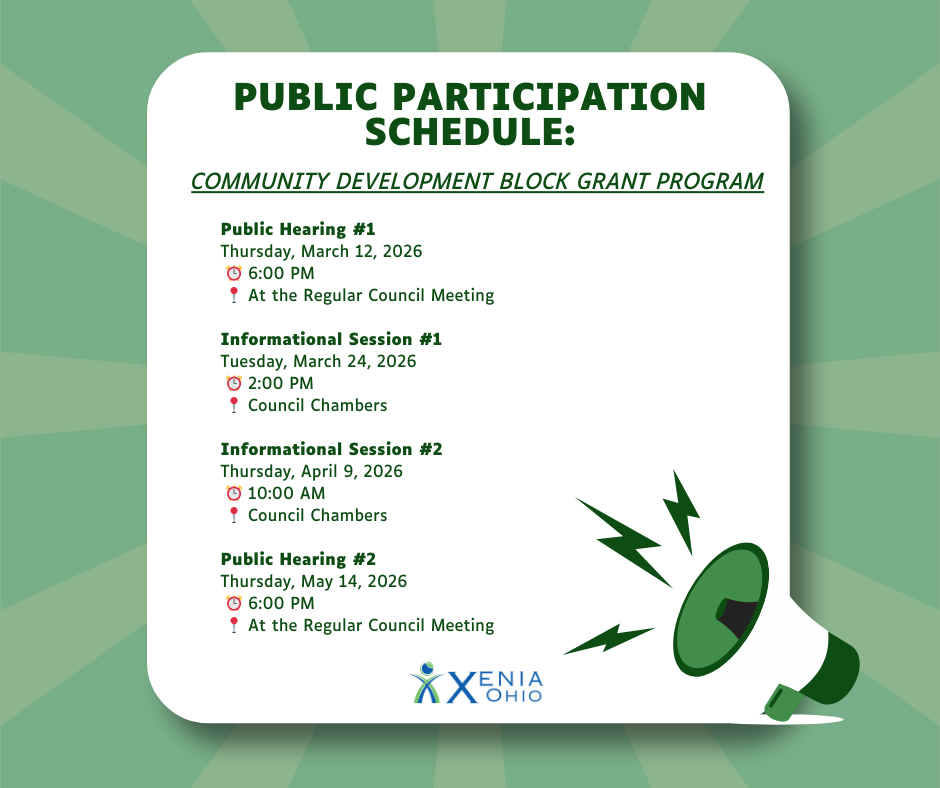 PUBLIC PARTICIPATION SCHEDULE:

COMMUNITY DEVELOPMENT BLOCK GRANT PROGRAM

Public Hearing #1
Thursday, March 12, 2026
⏰ 6:00 PM
📍 At the Regular Council Meeting

Informational Session #1
Tuesday, March 24, 2026
⏰ 2:00 PM
📍 Council Chambers

Informational Session #2
Thursday, April 9, 2026
⏰ 10:00 AM
📍 Council Chambers

Public Hearing #2
Thursday, May 14, 2026
⏰ 6:00 PM
📍 At the Regular Council Meeting

XENIA OHIO